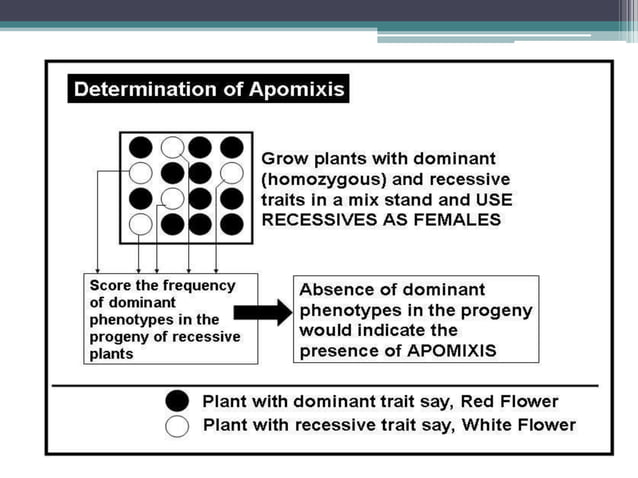 Determination of Apomixis

Grow plants with dominant (homozygous) and recessive traits in a mix stand and USE RECESSIVES AS FEMALES

Score the frequency of dominant phenotypes in the progeny of recessive plants

Absence of dominant phenotypes in the progeny would indicate the presence of APOMIXIS

Plant with dominant trait say, Red Flower

Plant with recessive trait say, White Flower